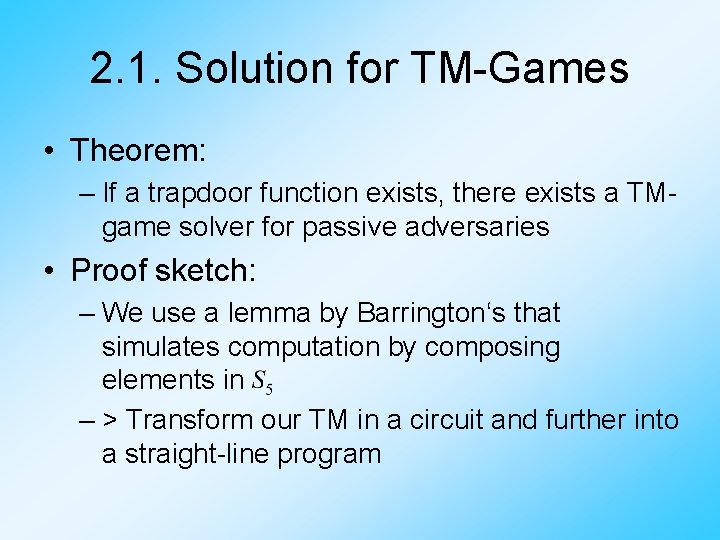 2.1. Solution for TM-Games

• Theorem:
  – If a trapdoor function exists, there exists a TM-game solver for passive adversaries

• Proof sketch:
  – We use a lemma by Barrington‘s that simulates computation by composing elements in $S_5$
  – > Transform our TM in a circuit and further into a straight-line program